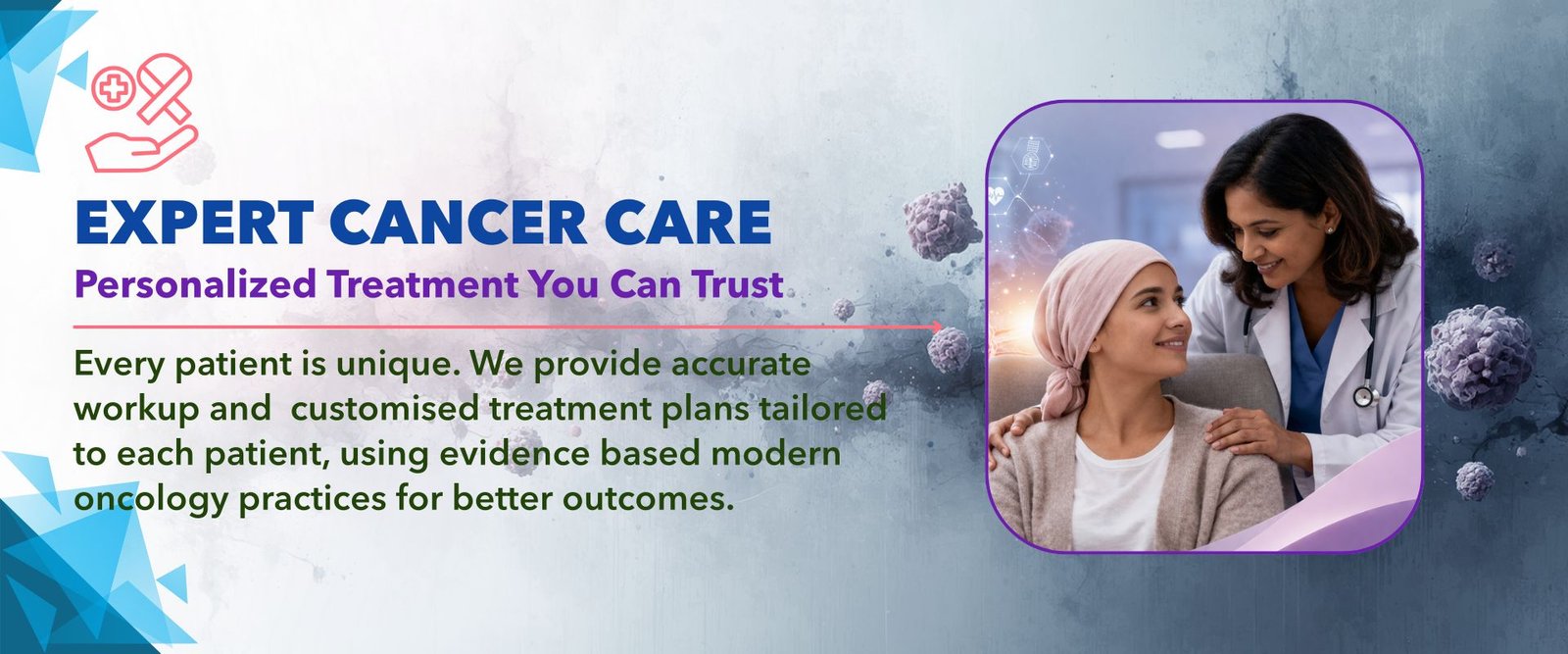 EXPERT CANCER CARE

Personalized Treatment You Can Trust

Every patient is unique. We provide accurate workup and customised treatment plans tailored to each patient, using evidence based modern oncology practices for better outcomes.